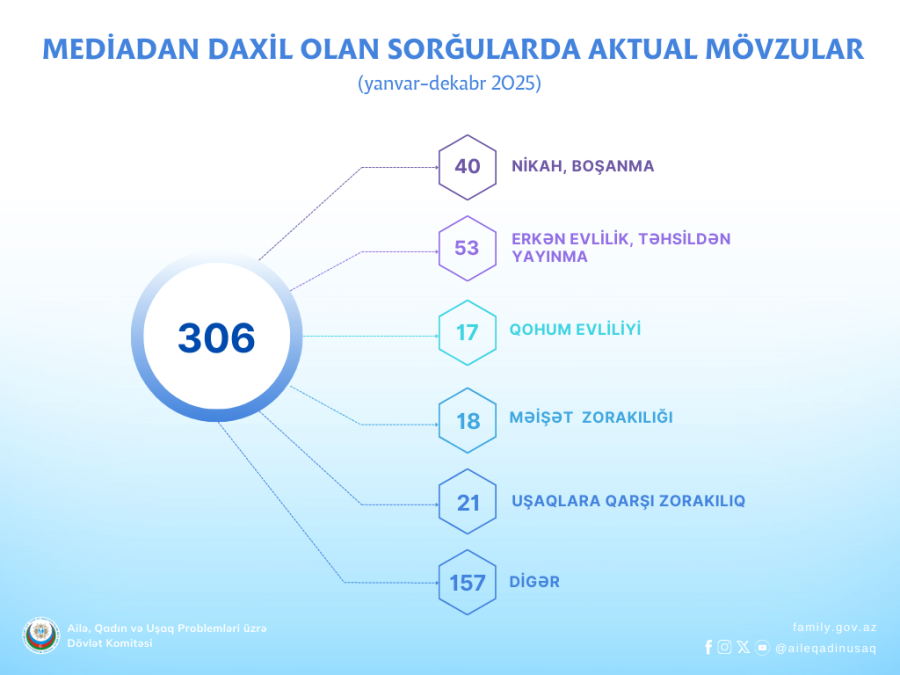 MEDİADAN DAXİL OLAN SORĞULARDA AKTUAL MÖVZULAR
(yanvar-dekabr 2025)

306

40 NİKAH, BOŞANMA

53 ERKƏN EVLİLİK, TƏHSİLDƏN YAYINMA

17 QOHUM EVLİLİYİ

18 MƏİŞƏT ZORAKILIĞI

21 UŞAQLARA QARŞI ZORAKILIQ

157 DİGƏR

Ailə, Qadın və Uşaq Problemləri üzrə Dövlət Komitəsi

family.gov.az
@aileqadinusaq